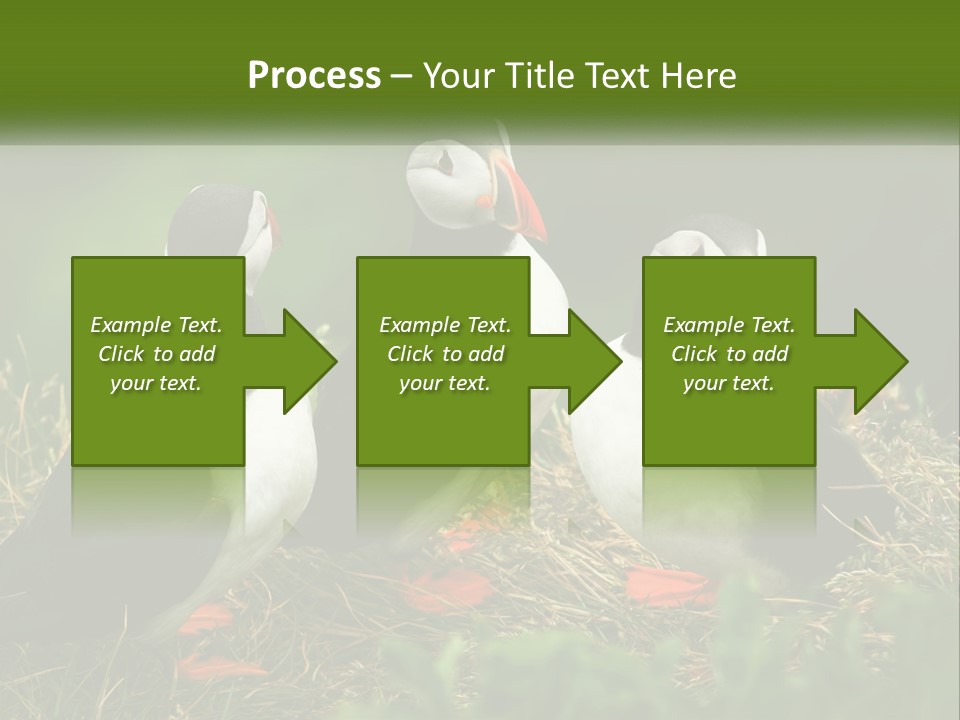 Process – Your Title Text Here

Example Text. Click to add your text.

Example Text. Click to add your text.

Example Text. Click to add your text.